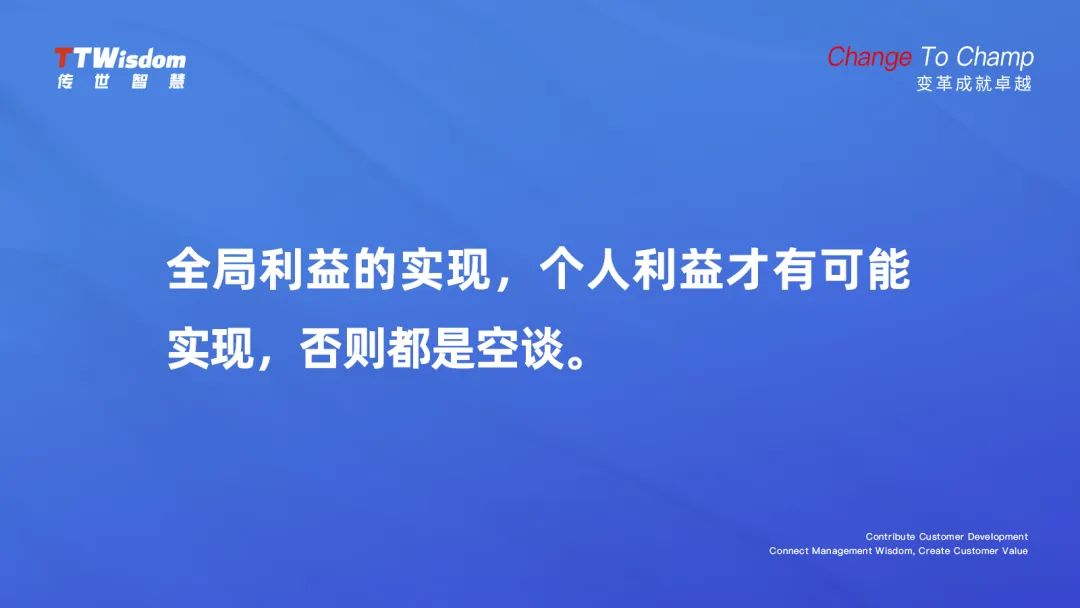 TTWisdom
传世智慧

Change To Champ
变革成就卓越

全局利益的实现，个人利益才有可能实现，否则都是空谈。

Contribute Customer Development
Connect Management Wisdom, Create Customer Value